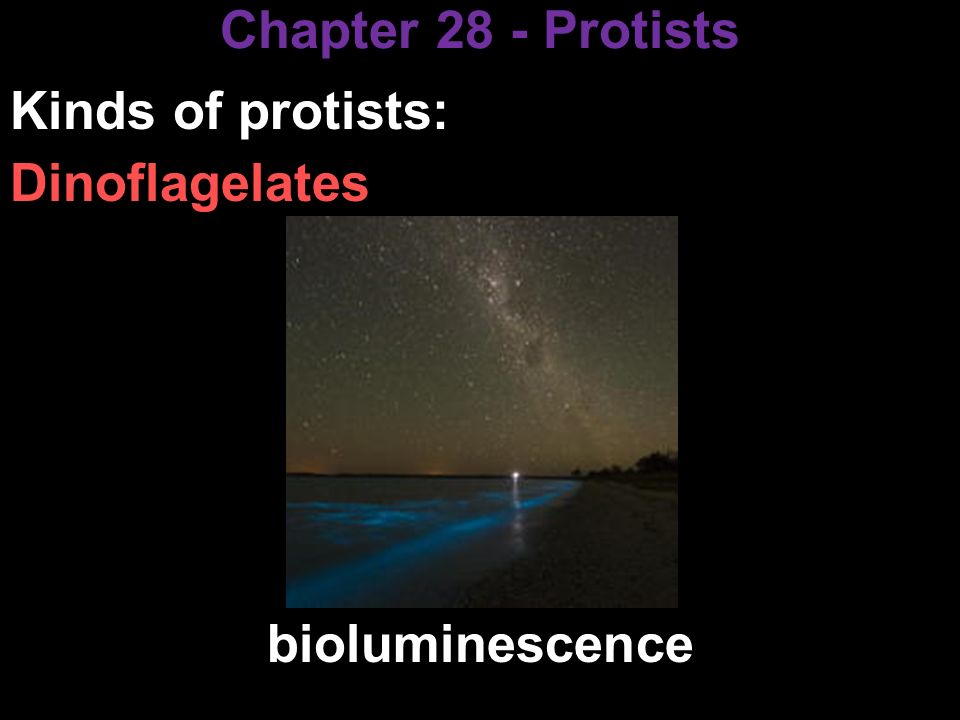 Chapter 28 - Protists

Kinds of protists:

Dinoflagelates

bioluminescence